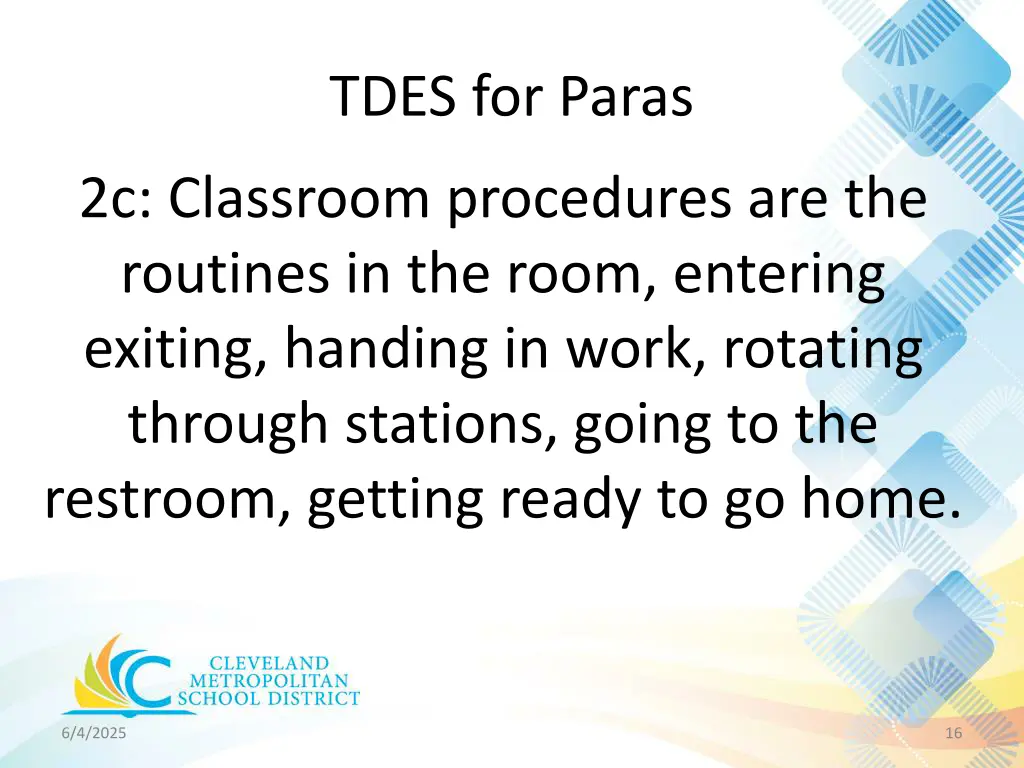 TDES for Paras

2c: Classroom procedures are the routines in the room, entering exiting, handing in work, rotating through stations, going to the restroom, getting ready to go home.

CLEVELAND METROPOLITAN SCHOOL DISTRICT

6/4/2025

16